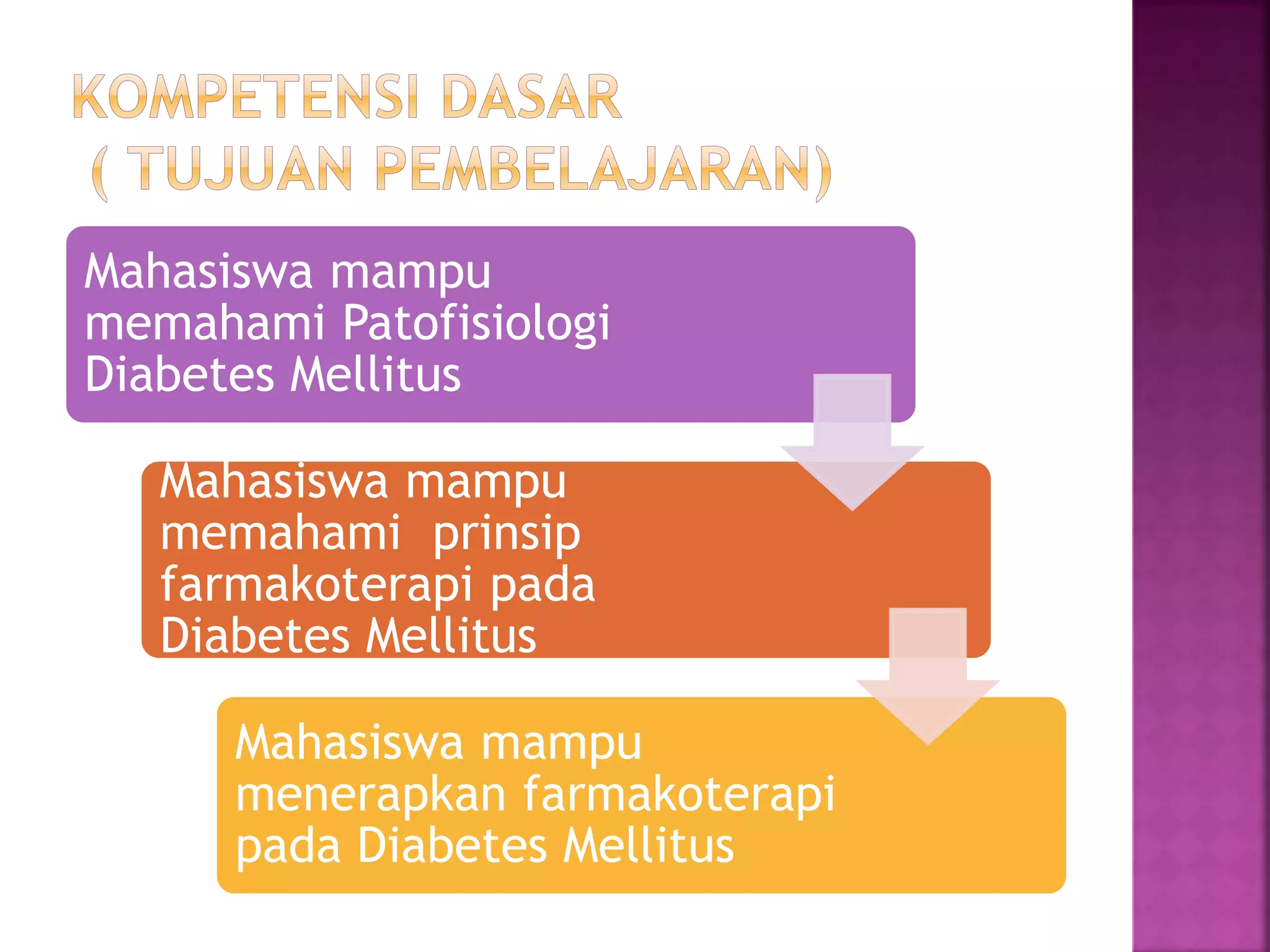 KOMPETENSI DASAR
( TUJUAN PEMBELAJARAN)

Mahasiswa mampu memahami Patofisiologi Diabetes Mellitus

Mahasiswa mampu memahami prinsip farmakoterapi pada Diabetes Mellitus

Mahasiswa mampu menerapkan farmakoterapi pada Diabetes Mellitus